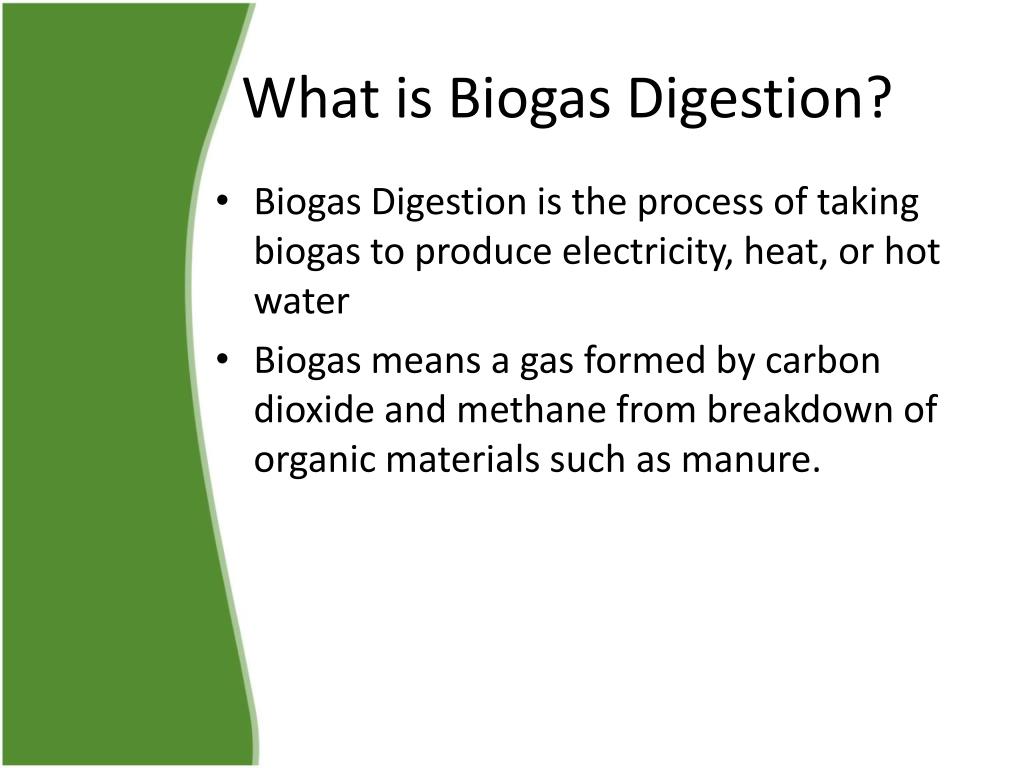 What is Biogas Digestion?

• Biogas Digestion is the process of taking biogas to produce electricity, heat, or hot water

• Biogas means a gas formed by carbon dioxide and methane from breakdown of organic materials such as manure.